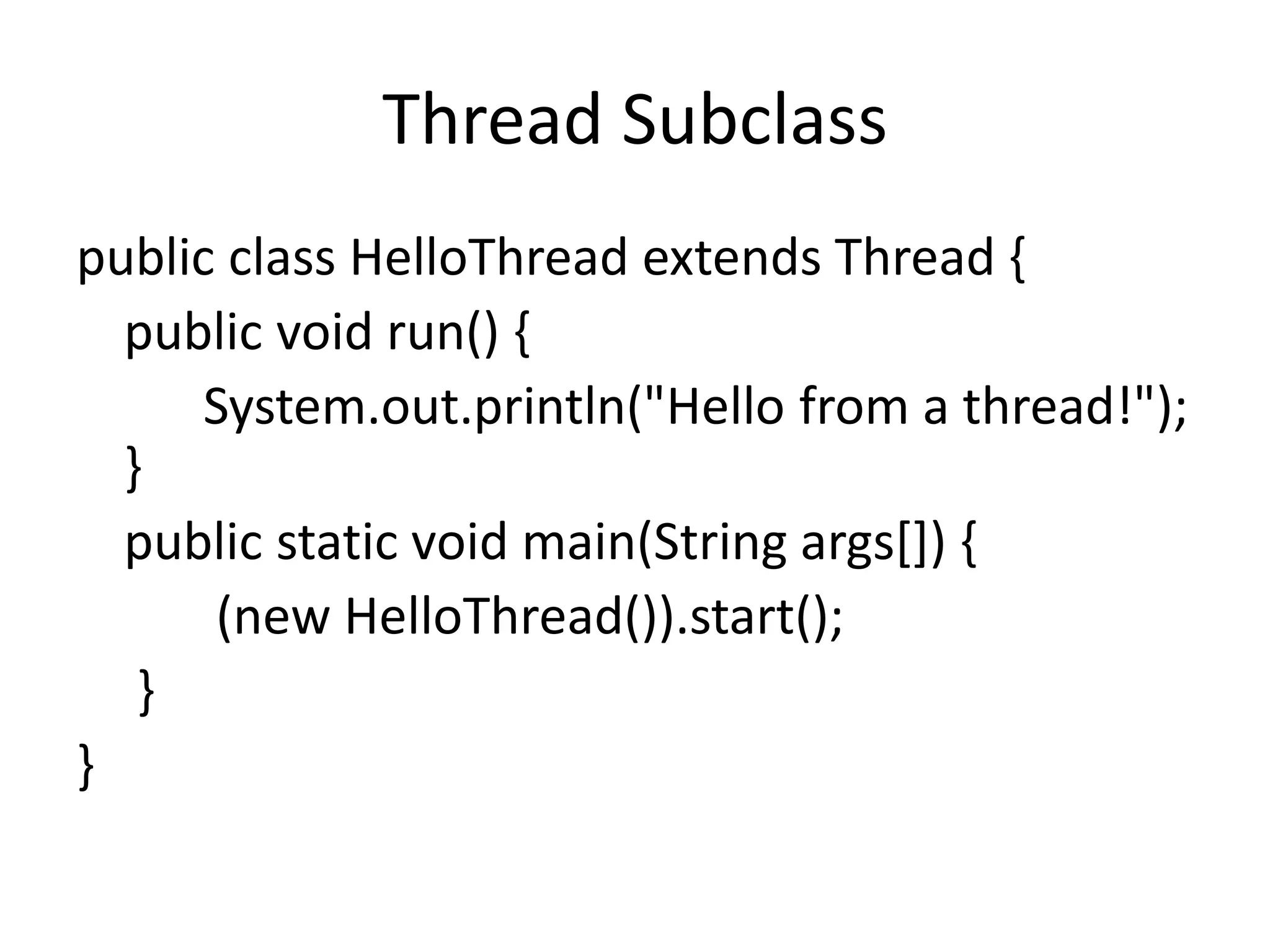 Thread Subclass

public class HelloThread extends Thread {
public void run() {
System.out.println("Hello from a thread!");
}
public static void main(String args[]) {
(new HelloThread()).start();
}
}